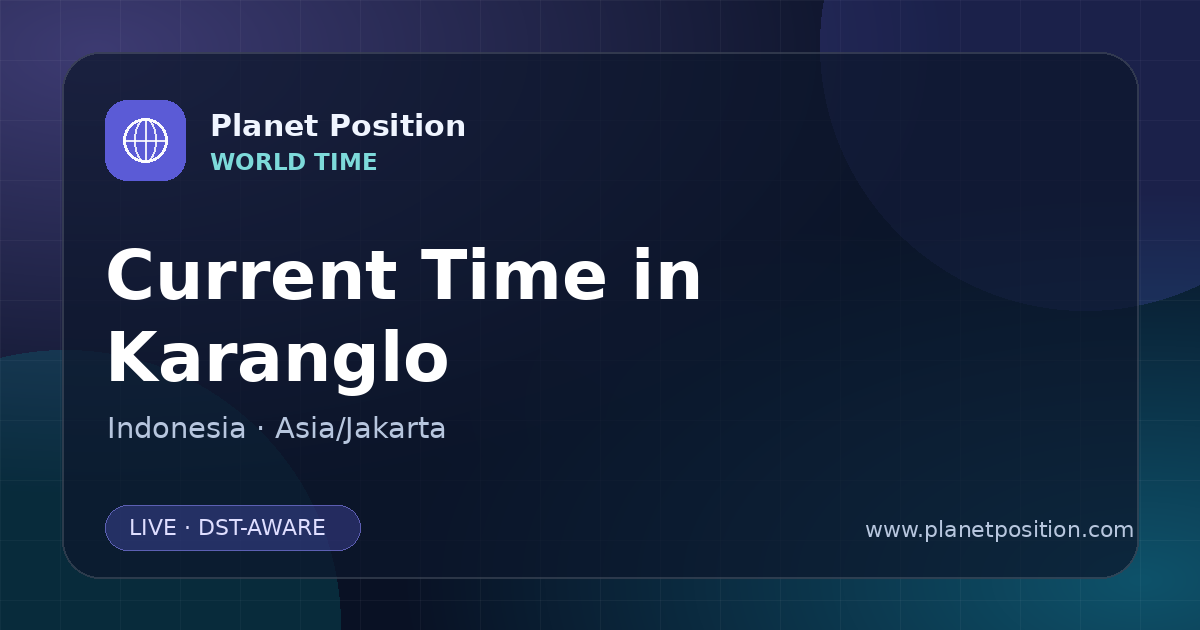 Planet Position
WORLD TIME

Current Time in Karanglo

Indonesia · Asia/Jakarta

LIVE · DST-AWARE

www.planetposition.com